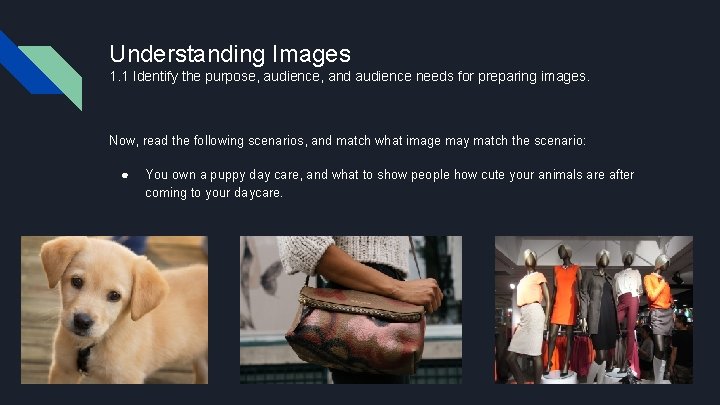 Understanding Images
1.1 Identify the purpose, audience, and audience needs for preparing images.

Now, read the following scenarios, and match what image may match the scenario:

● You own a puppy day care, and what to show people how cute your animals are after coming to your daycare.